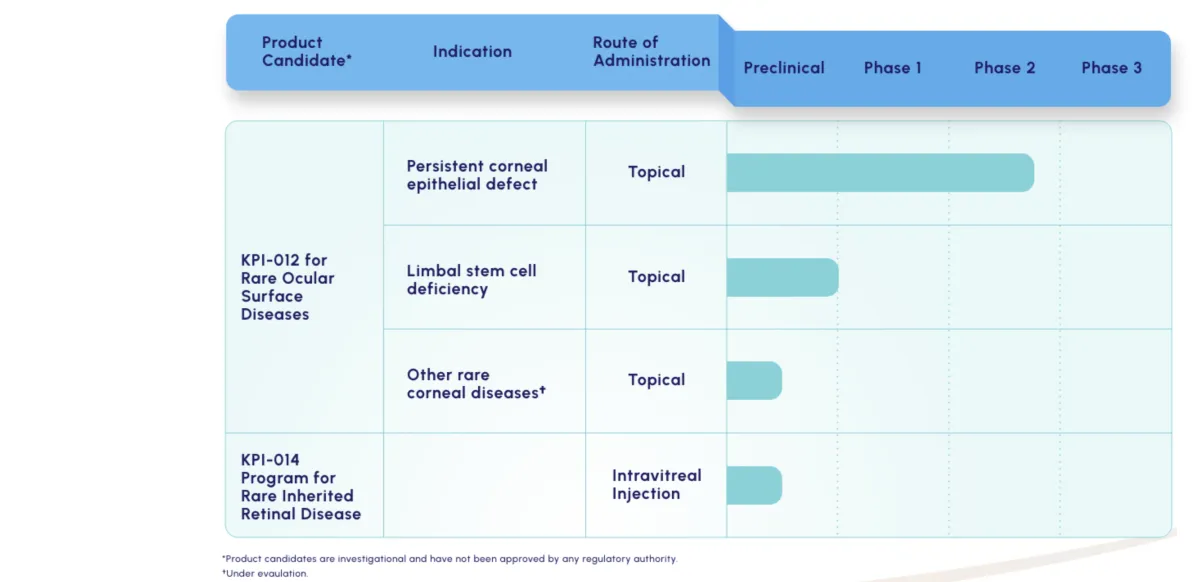 | Product Candidate* | Indication | Route of Administration | Preclinical | Phase 1 | Phase 2 | Phase 3 |
|---|---|---|---|---|---|---|
| KPI-012 for Rare Ocular Surface Diseases | Persistent corneal epithelial defect | Topical | | | | |
| | Limbal stem cell deficiency | Topical | | | | |
| | Other rare corneal diseases† | Topical | | | | |
| KPI-014 Program for Rare Inherited Retinal Disease | | Intravitreal Injection | | | | |

*Product candidates are investigational and have not been approved by any regulatory authority.
†Under evaluation.